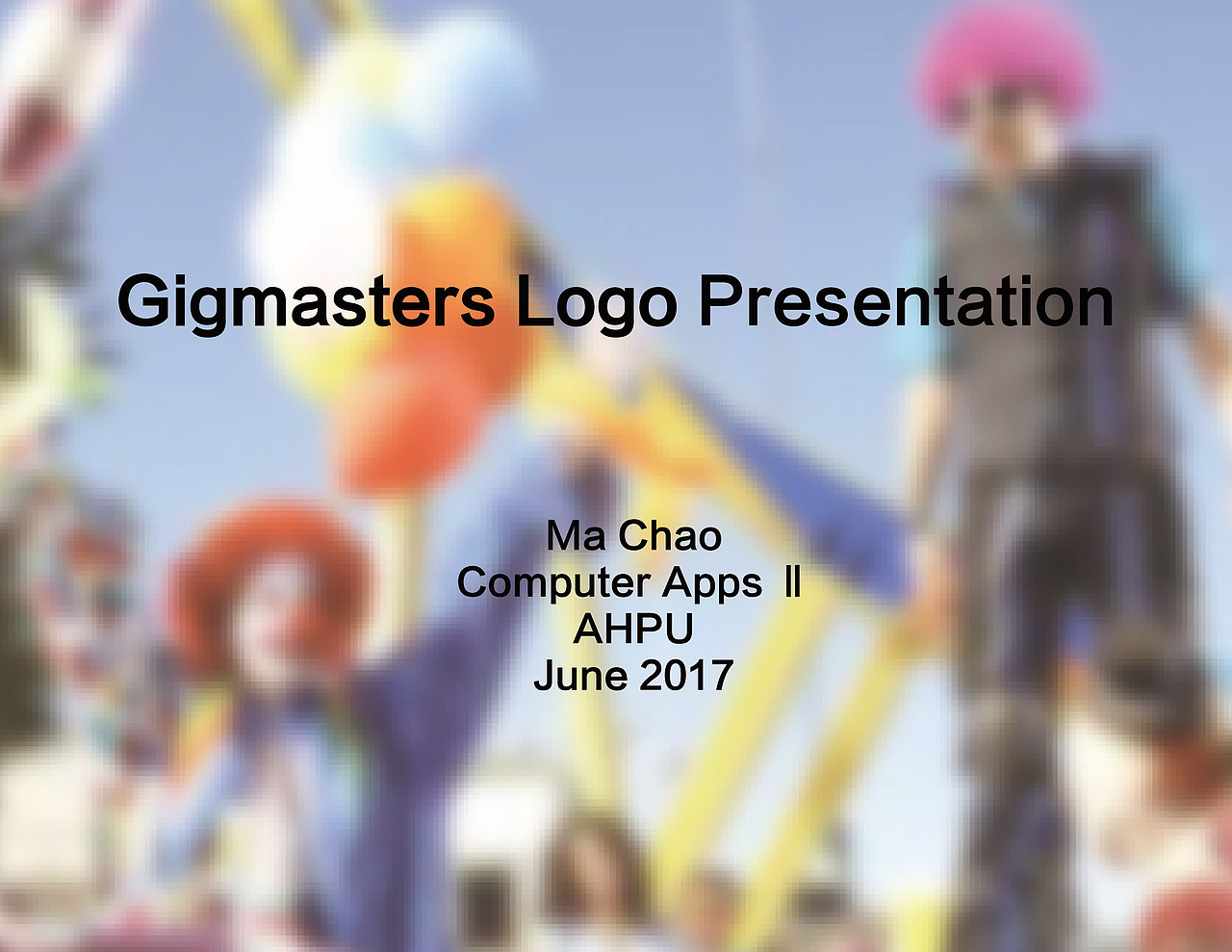 Gigmasters Logo Presentation

Ma Chao
Computer Apps Ⅱ
AHPU
June 2017